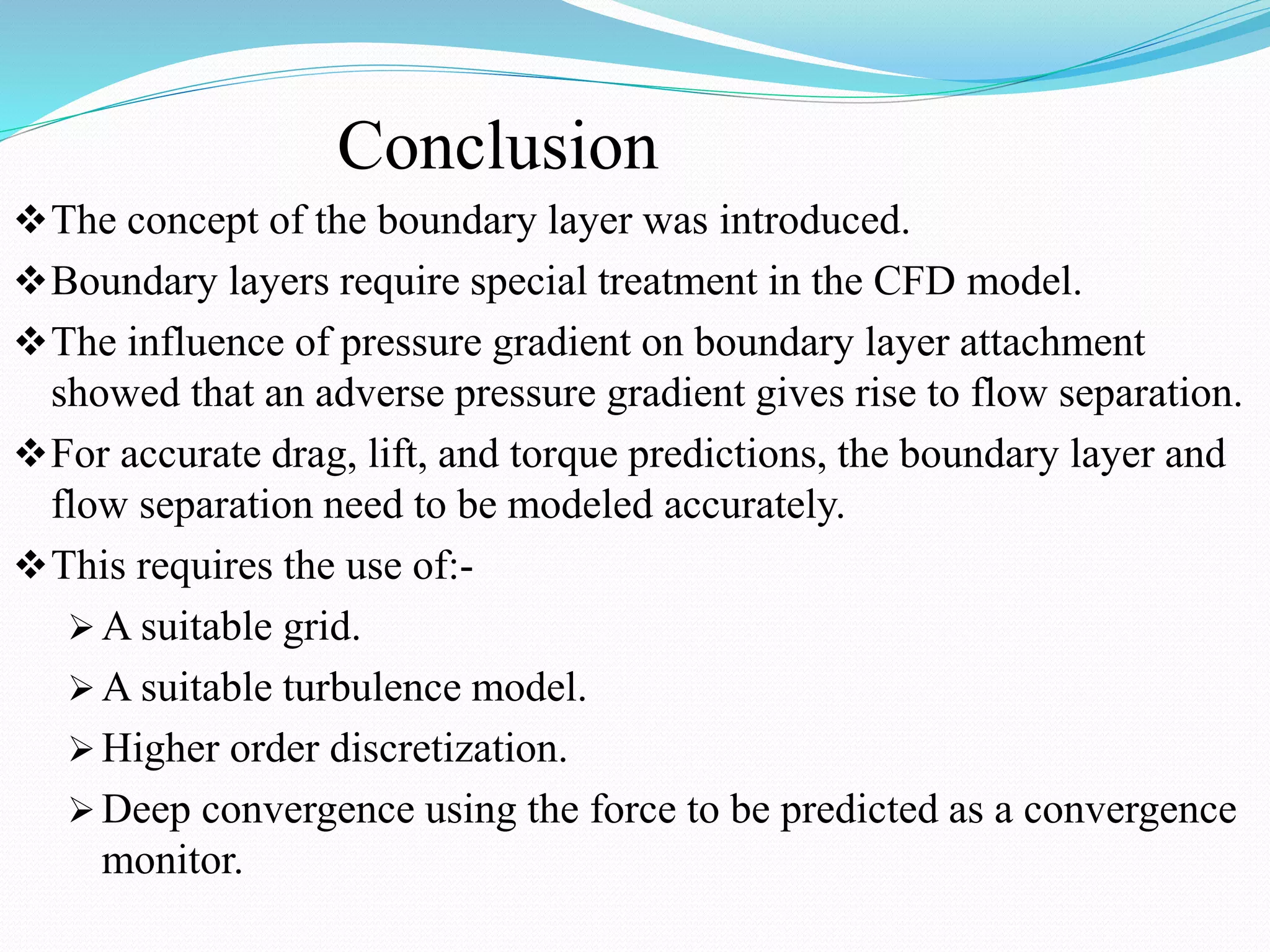 Conclusion

❖ The concept of the boundary layer was introduced.

❖ Boundary layers require special treatment in the CFD model.

❖ The influence of pressure gradient on boundary layer attachment showed that an adverse pressure gradient gives rise to flow separation.

❖ For accurate drag, lift, and torque predictions, the boundary layer and flow separation need to be modeled accurately.

❖ This requires the use of:-

➢ A suitable grid.

➢ A suitable turbulence model.

➢ Higher order discretization.

➢ Deep convergence using the force to be predicted as a convergence monitor.